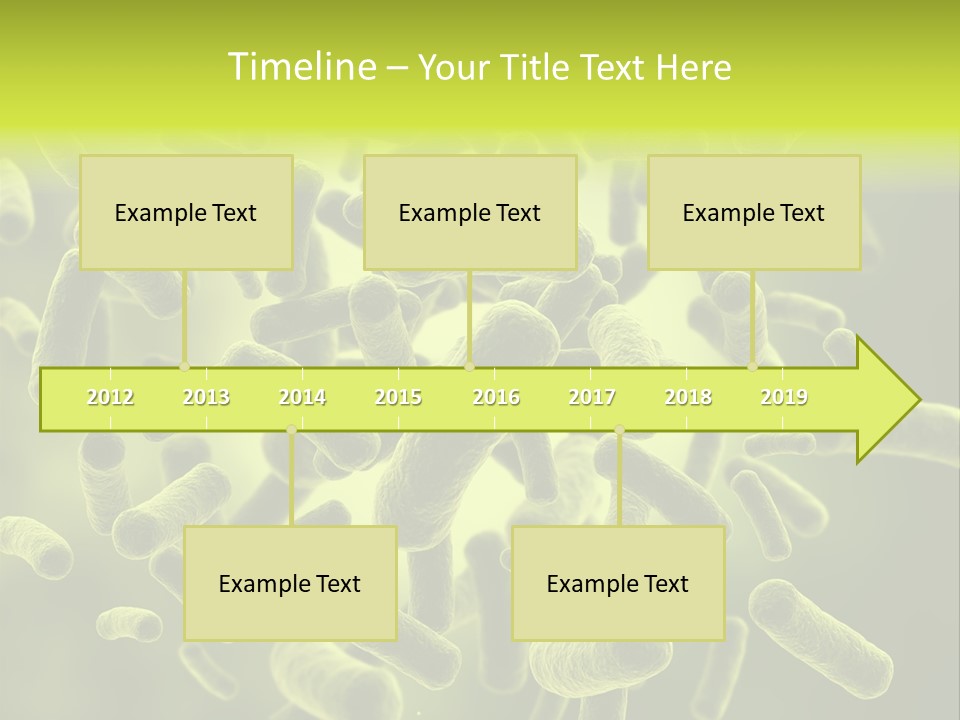 Timeline – Your Title Text Here

Example Text

Example Text

Example Text

2012 2013 2014 2015 2016 2017 2018 2019

Example Text

Example Text